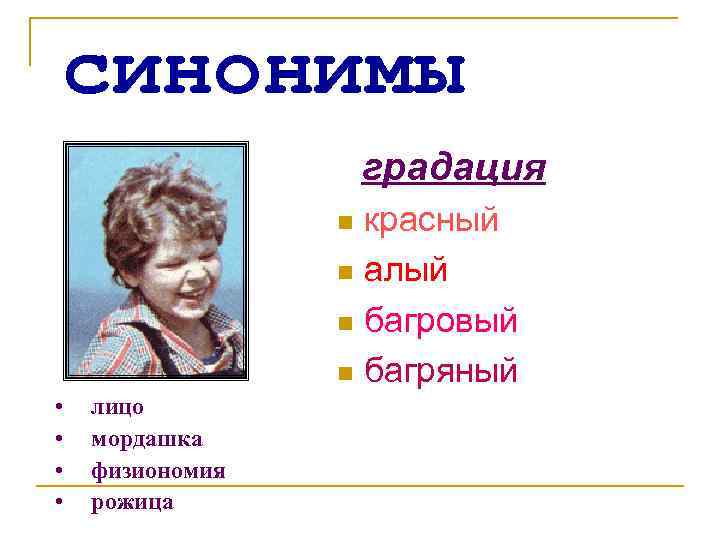 СИНОНИМЫ

градация

- красный
- алый
- багровый
- багряный

- лицо
- мордашка
- физиономия
- рожица